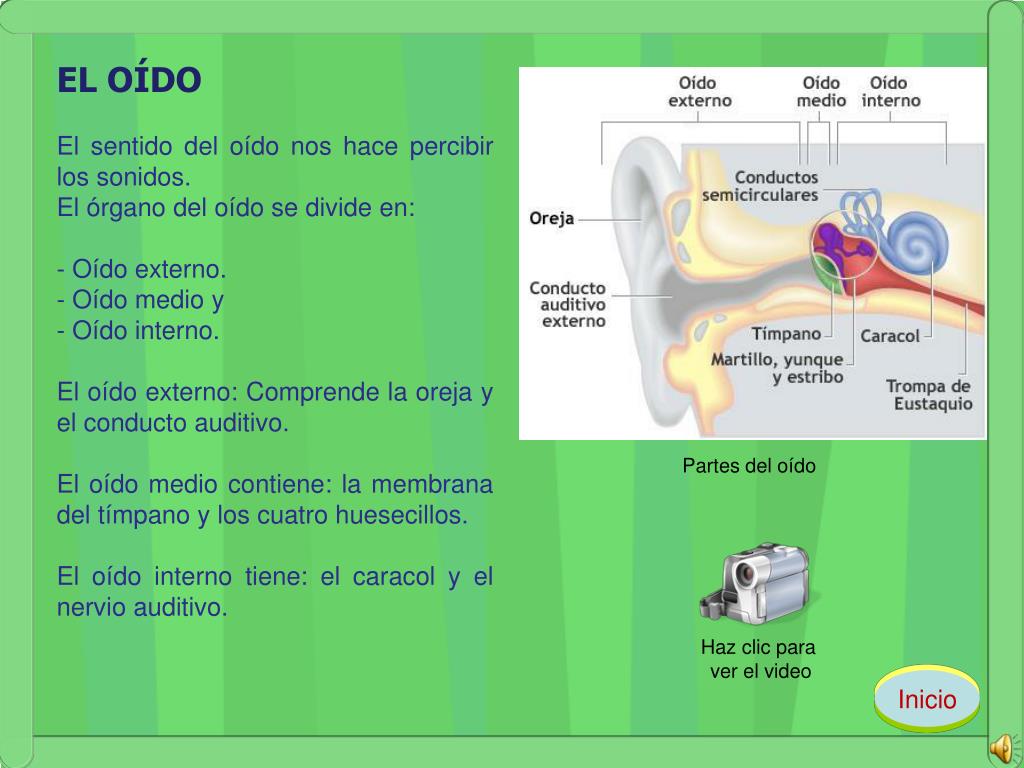 EL OÍDO

El sentido del oído nos hace percibir los sonidos.
El órgano del oído se divide en:

- Oído externo.
- Oído medio y
- Oído interno.

El oído externo: Comprende la oreja y el conducto auditivo.

El oído medio contiene: la membrana del tímpano y los cuatro huesecillos.

El oído interno tiene: el caracol y el nervio auditivo.

Oído externo
Oído medio
Oído interno
Conductos semicirculares
Oreja
Conducto auditivo externo
Tímpano
Caracol
Martillo, yunque y estribo
Trompa de Eustaquio

Partes del oído

Haz clic para ver el video

Inicio